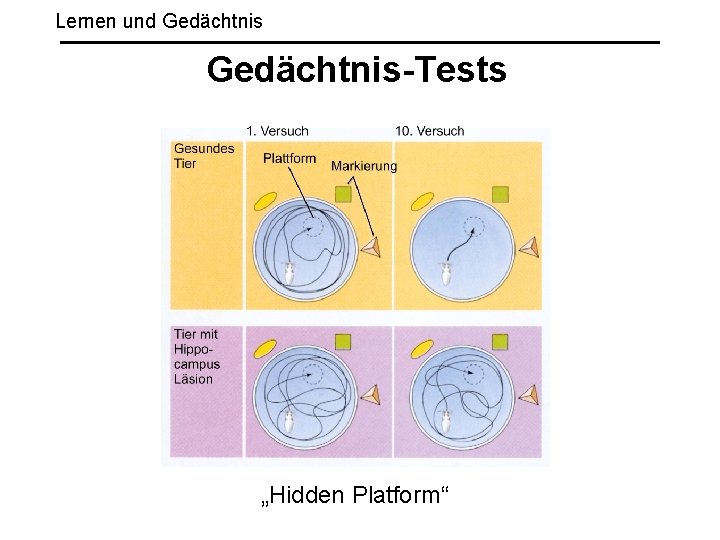 Lernen und Gedächtnis

Gedächtnis-Tests

1. Versuch

10. Versuch

Gesundes Tier

Plattform

Markierung

Tier mit Hippocampus Läsion

„Hidden Platform“